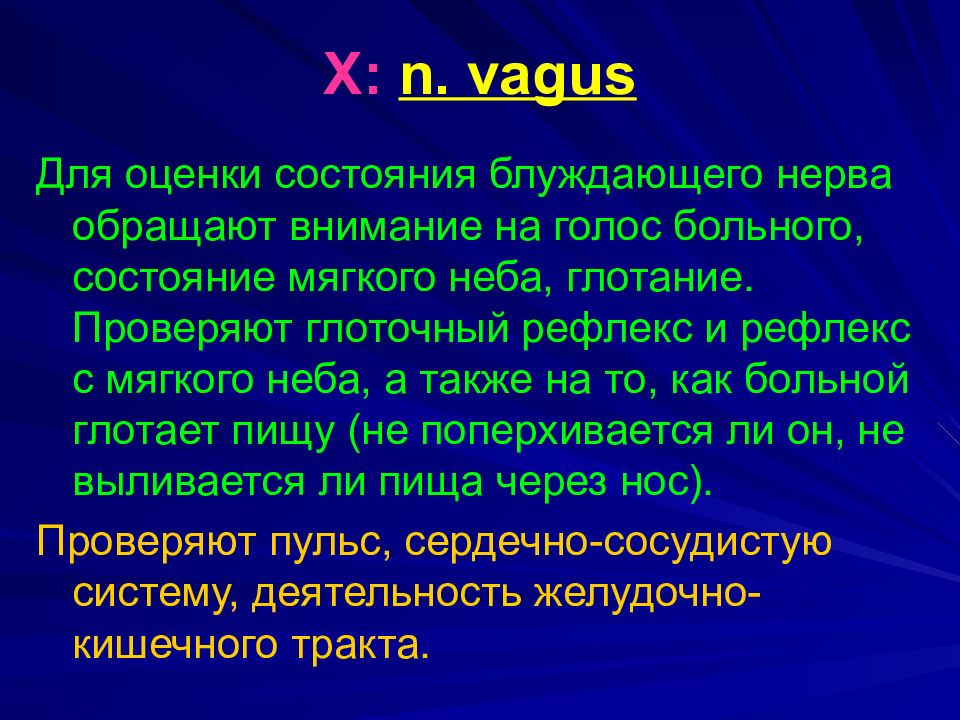 X: n. vagus

Для оценки состояния блуждающего нерва обращают внимание на голос больного, состояние мягкого неба, глотание. Проверяют глоточный рефлекс и рефлекс с мягкого неба, а также на то, как больной глотает пищу (не поперхивается ли он, не выливается ли пища через нос).

Проверяют пульс, сердечно-сосудистую систему, деятельность желудочно-кишечного тракта.